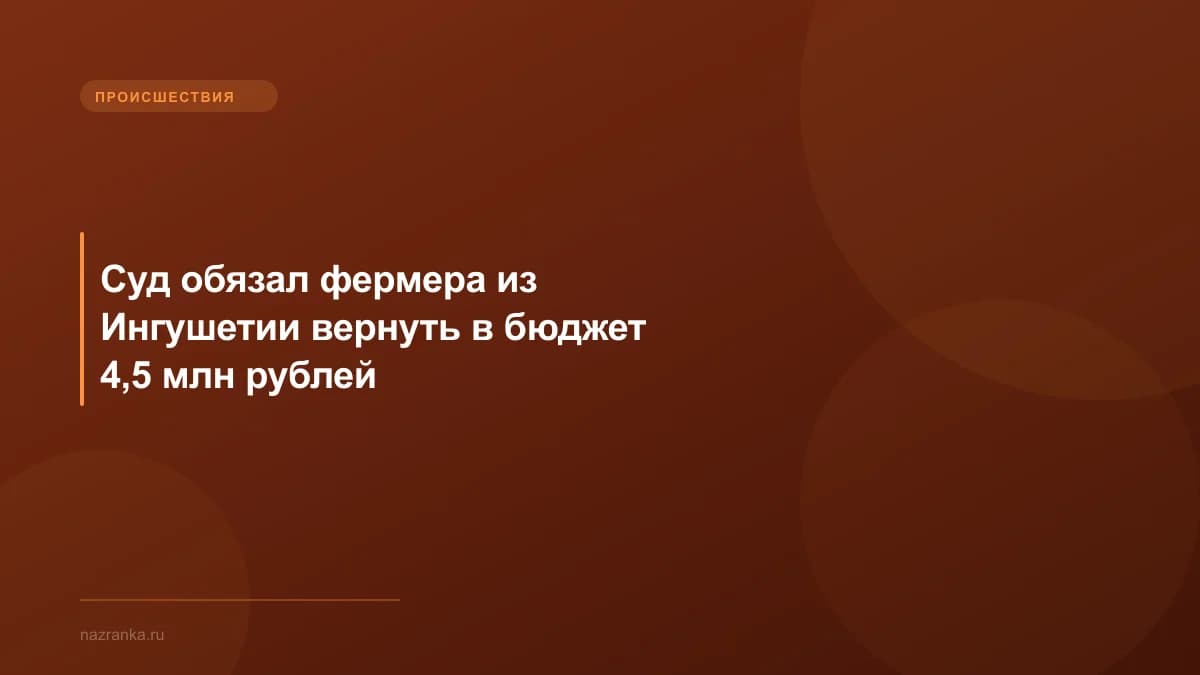 ПРОИСШЕСТВИЯ

Суд обязал фермера из Ингушетии вернуть в бюджет 4,5 млн рублей

nazranka.ru